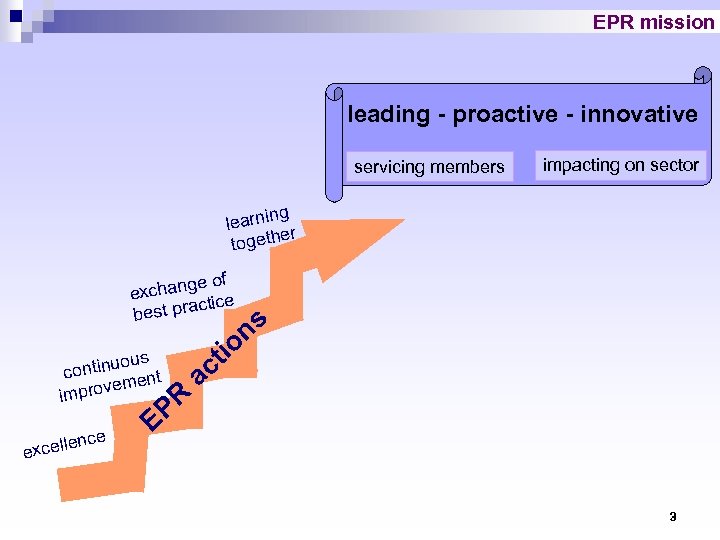 EPR mission

leading - proactive - innovative

servicing members

impacting on sector

learning together

exchange of best practice

continuous improvement

excellence

EPR actions

3